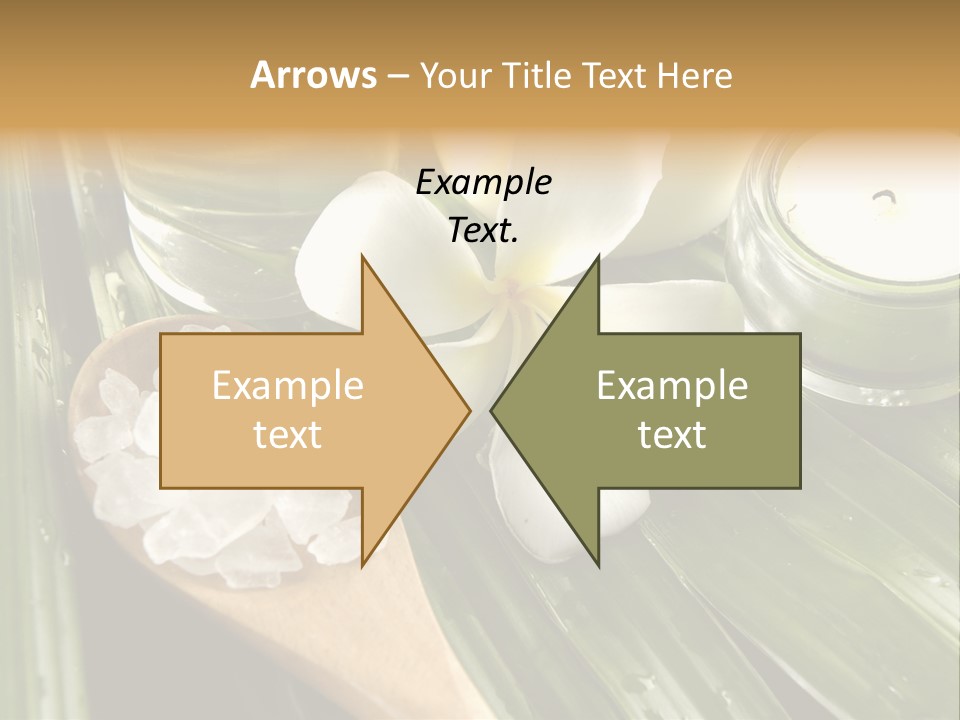 Arrows – Your Title Text Here

Example Text.

Example text

Example text